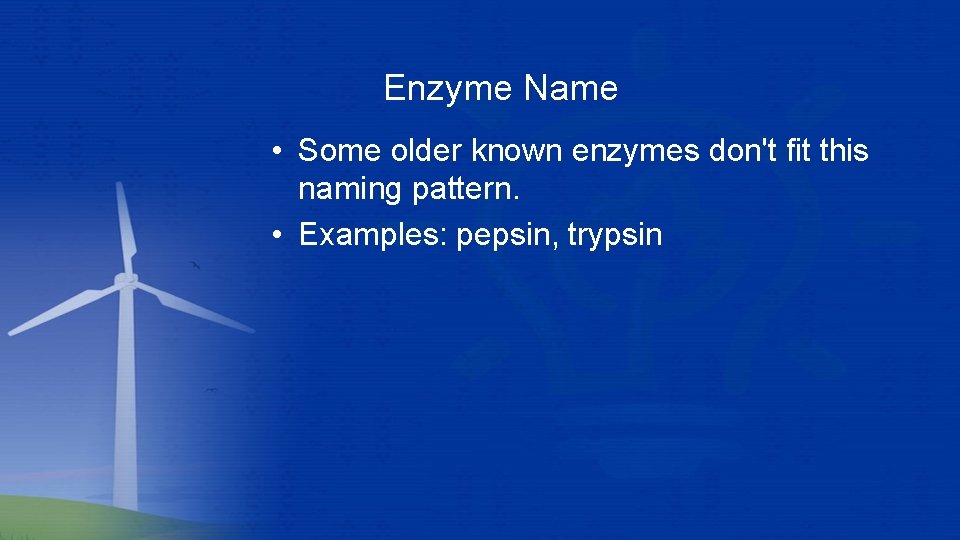 Enzyme Name

• Some older known enzymes don't fit this naming pattern.
• Examples: pepsin, trypsin